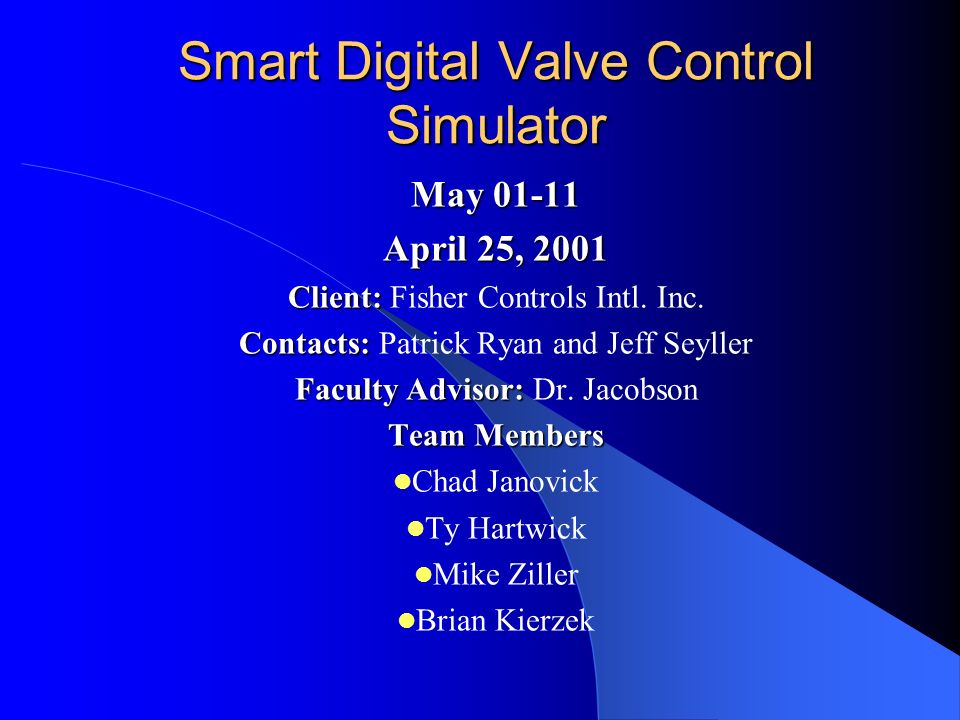 Smart Digital Valve Control Simulator

May 01-11

April 25, 2001

Client: Fisher Controls Intl. Inc.

Contacts: Patrick Ryan and Jeff Seyller

Faculty Advisor: Dr. Jacobson

Team Members

●Chad Janovick

●Ty Hartwick

●Mike Ziller

●Brian Kierzek